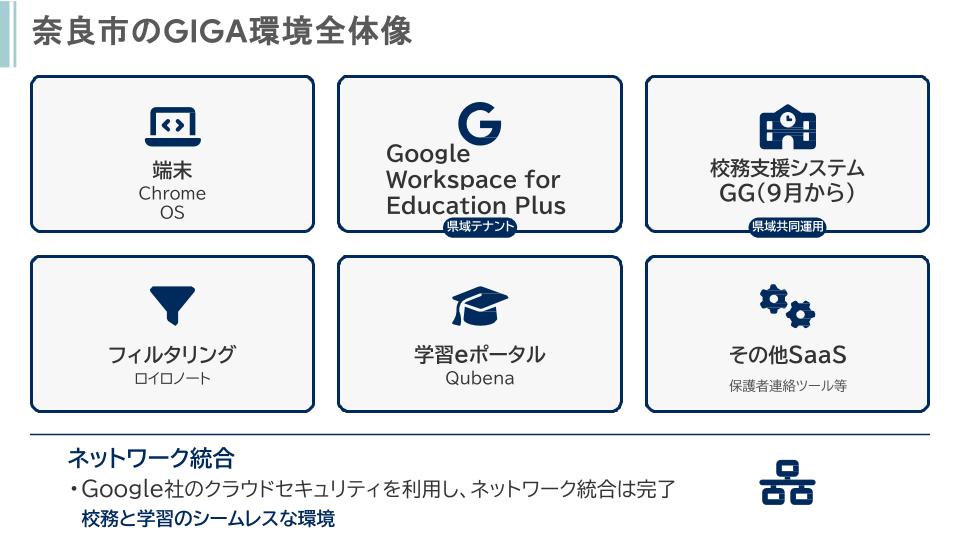 奈良市のGIGA環境全体像

端末
Chrome OS

Google Workspace for Education Plus
県域テナント

校務支援システム
GG(9月から)
県域共同運用

フィルタリング
ロイロノート

学習eポータル
Qubena

その他SaaS
保護者連絡ツール等

ネットワーク統合
・Google社のクラウドセキュリティを利用し、ネットワーク統合は完了
校務と学習のシームレスな環境